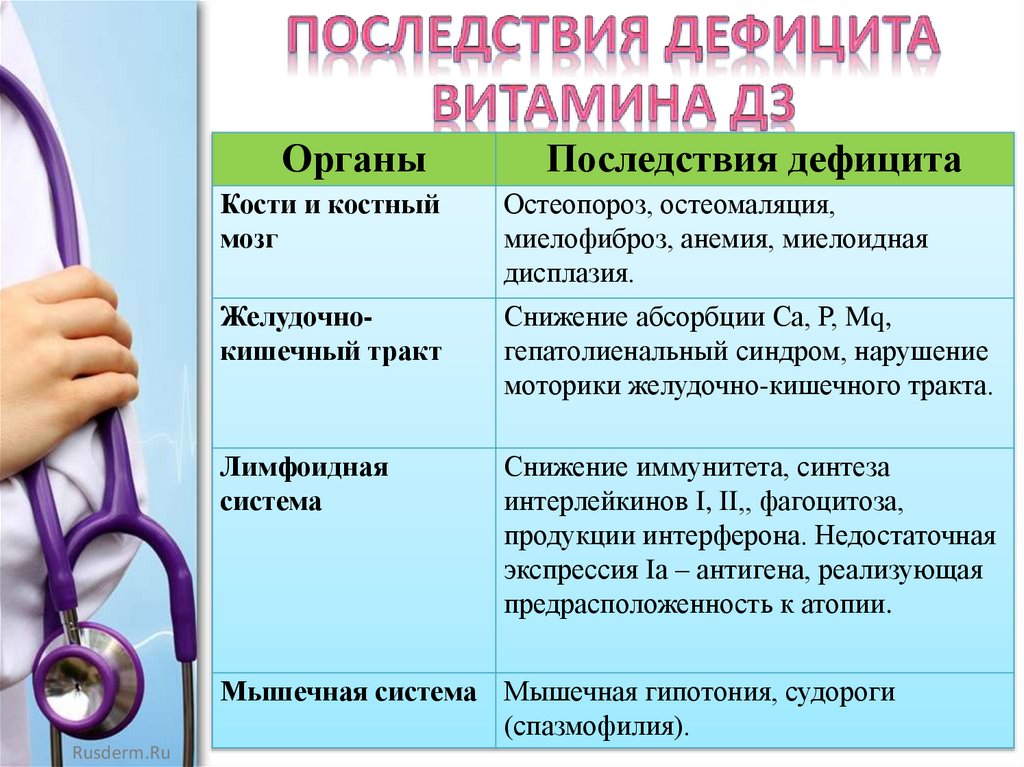 ПОСЛЕДСТВИЯ ДЕФИЦИТА ВИТАМИНА Д3

| Органы | Последствия дефицита |
|---|---|
| Кости и костный мозг | Остеопороз, остеомаляция, миелофиброз, анемия, миелоидная дисплазия. |
| Желудочно-кишечный тракт | Снижение абсорбции Са, Р, Mq, гепатолиенальный синдром, нарушение моторики желудочно-кишечного тракта. |
| Лимфоидная система | Снижение иммунитета, синтеза интерлейкинов I, II,, фагоцитоза, продукции интерферона. Недостаточная экспрессия Ia – антигена, реализующая предрасположенность к атопии. |
| Мышечная система | Мышечная гипотония, судороги (спазмофилия). |

Rusderm.Ru